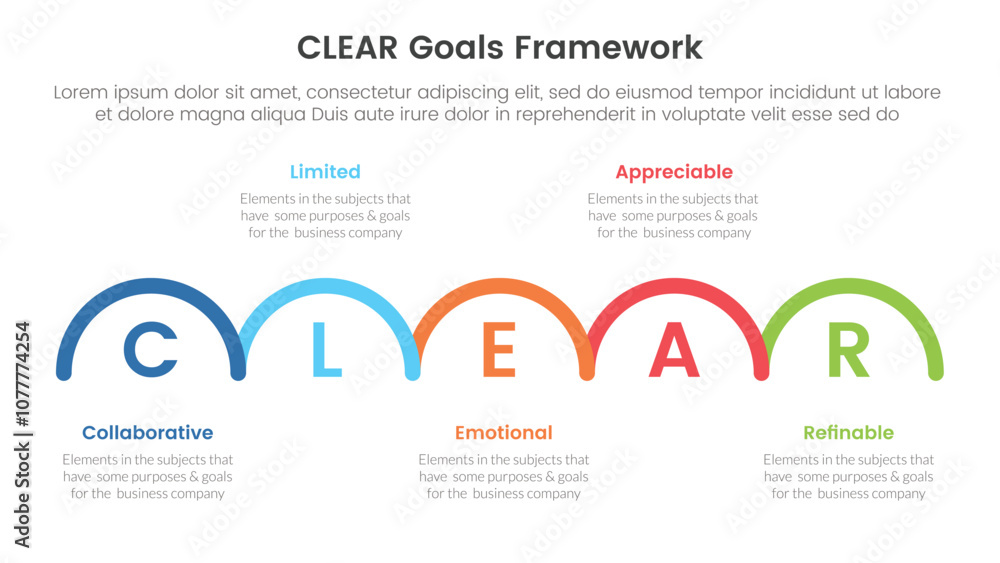 CLEAR Goals Framework

Lorem ipsum dolor sit amet, consectetur adipiscing elit, sed do eiusmod tempor incididunt ut labore et dolore magna aliqua Duis aute irure dolor in reprehenderit in voluptate velit esse sed do

Limited
Elements in the subjects that have some purposes & goals for the business company

Appreciable
Elements in the subjects that have some purposes & goals for the business company

C L E A R

Collaborative
Elements in the subjects that have some purposes & goals for the business company

Emotional
Elements in the subjects that have some purposes & goals for the business company

Refinable
Elements in the subjects that have some purposes & goals for the business company

Adobe Stock | #1077774254